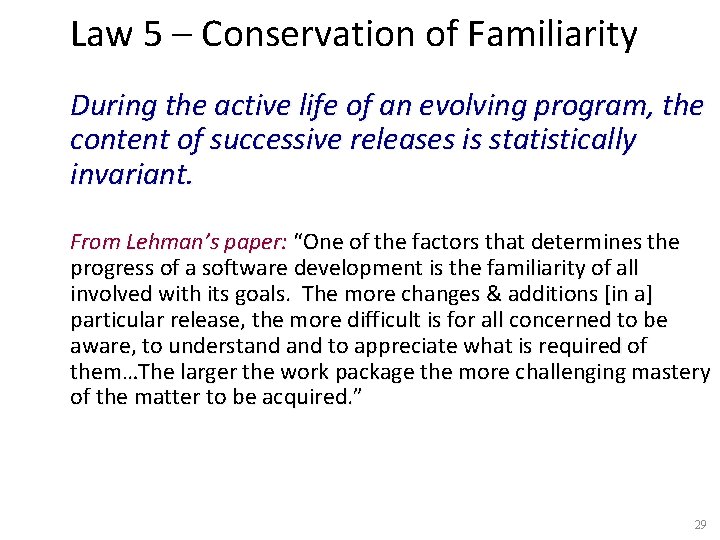 Law 5 – Conservation of Familiarity

During the active life of an evolving program, the content of successive releases is statistically invariant.

From Lehman's paper: "One of the factors that determines the progress of a software development is the familiarity of all involved with its goals. The more changes & additions [in a] particular release, the more difficult is for all concerned to be aware, to understand and to appreciate what is required of them…The larger the work package the more challenging mastery of the matter to be acquired."

29